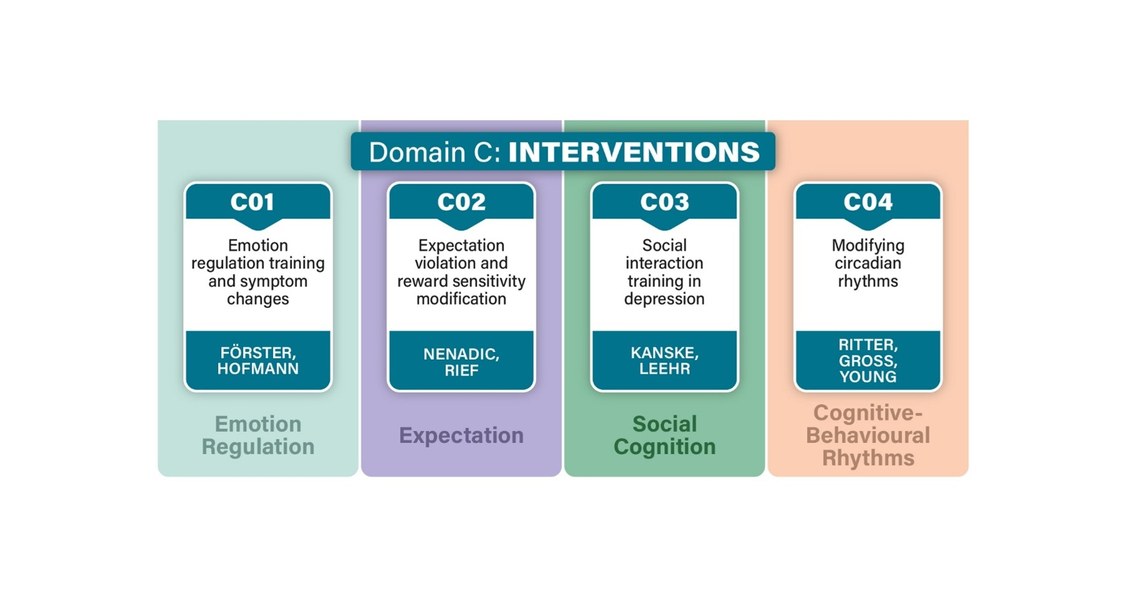 Domain C: INTERVENTIONS

C01

Emotion regulation training and symptom changes

FÖRSTER, HOFMANN

Emotion Regulation

C02

Expectation violation and reward sensitivity modification

NENADIC, RIEF

Expectation

C03

Social interaction training in depression

KANSKE, LEEHR

Social Cognition

C04

Modifying circadian rhythms

RITTER, GROSS, YOUNG

Cognitive-Behavioural Rhythms